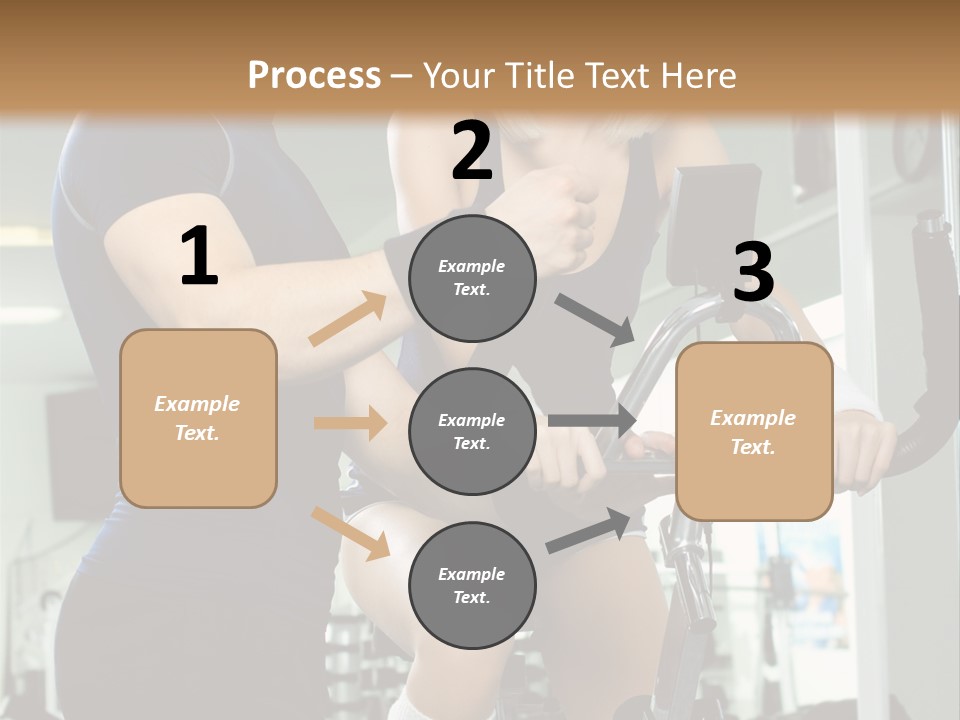 Process – Your Title Text Here

1

Example Text.

2

Example Text.

Example Text.

Example Text.

3

Example Text.